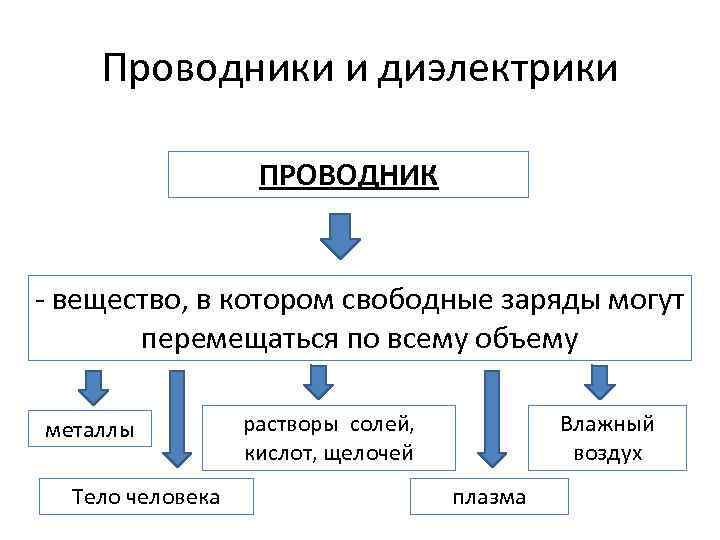 Проводники и диэлектрики

ПРОВОДНИК

- вещество, в котором свободные заряды могут перемещаться по всему объему

металлы

растворы солей, кислот, щелочей

Влажный воздух

Тело человека

плазма